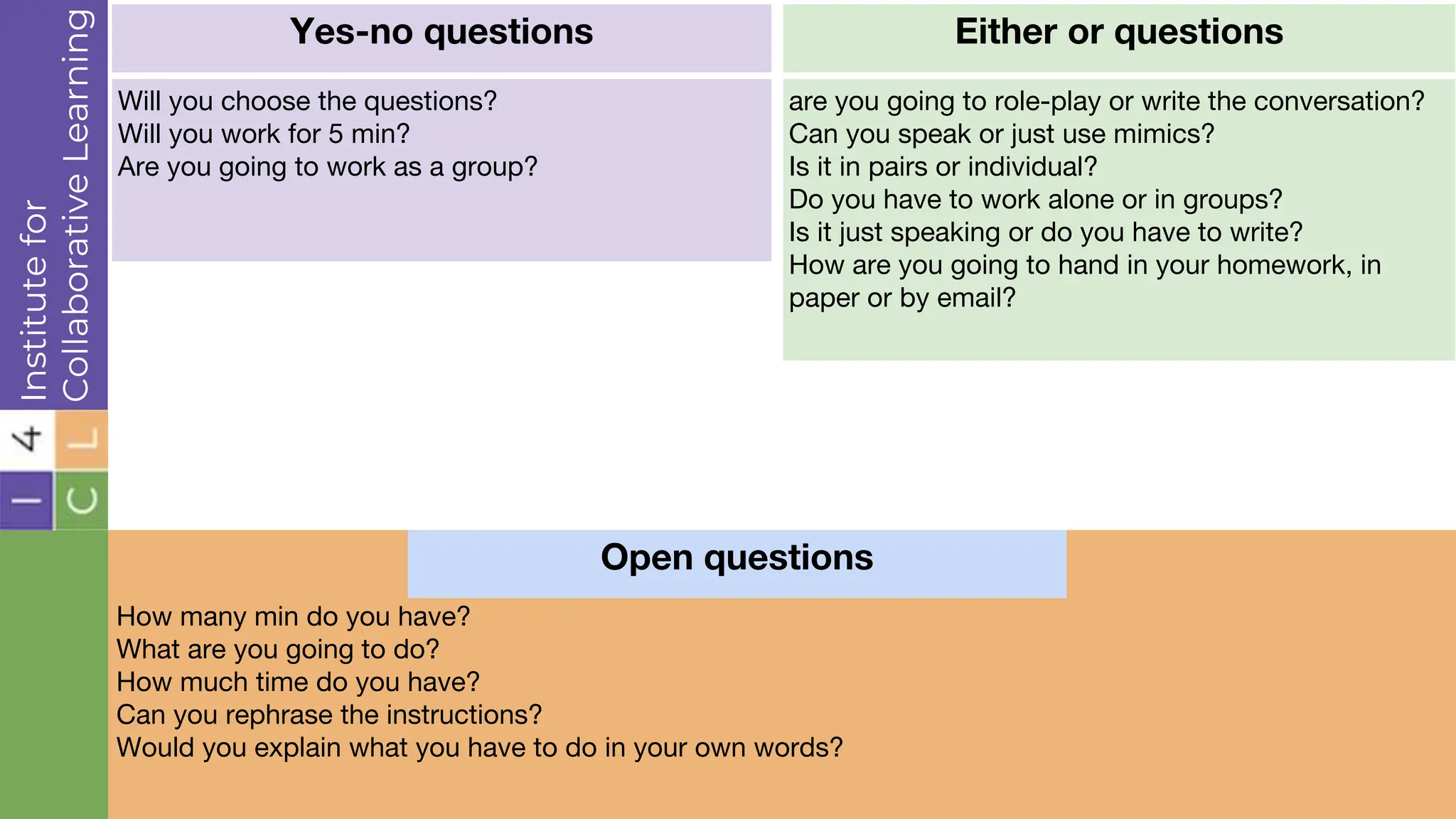 Institute for Collaborative Learning

I 4 C L

Yes-no questions

Will you choose the questions?
Will you work for 5 min?
Are you going to work as a group?

Either or questions

are you going to role-play or write the conversation?
Can you speak or just use mimics?
Is it in pairs or individual?
Do you have to work alone or in groups?
Is it just speaking or do you have to write?
How are you going to hand in your homework, in paper or by email?

Open questions

How many min do you have?
What are you going to do?
How much time do you have?
Can you rephrase the instructions?
Would you explain what you have to do in your own words?